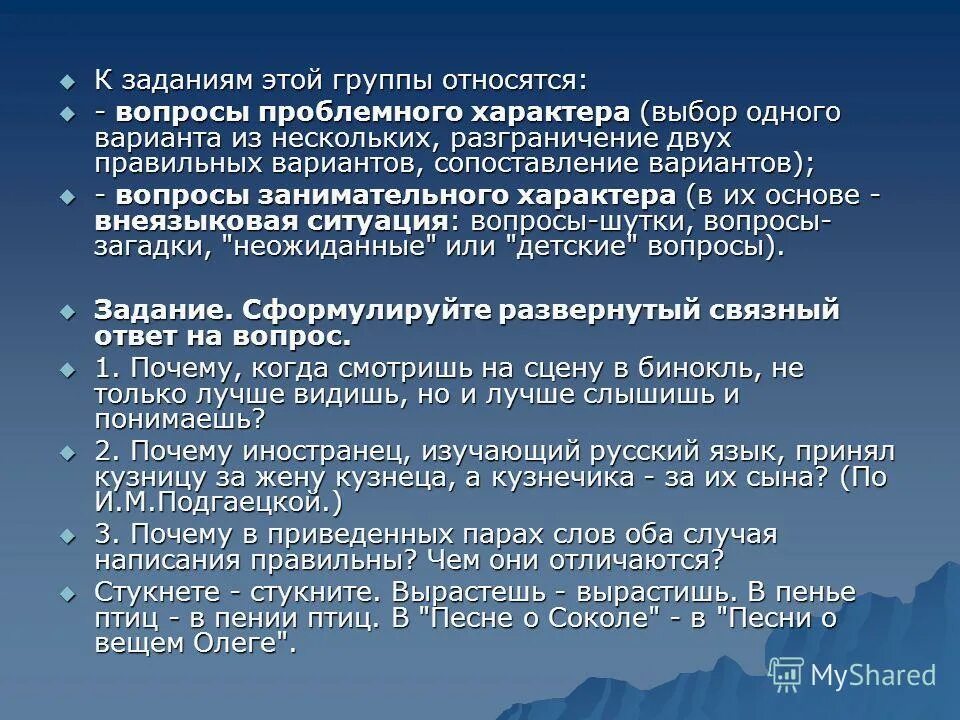 К заданиям этой группы относятся:

- вопросы проблемного характера (выбор одного варианта из нескольких, разграничение двух правильных вариантов, сопоставление вариантов);

- вопросы занимательного характера (в их основе - внеязыковая ситуация: вопросы-шутки, вопросы-загадки, "неожиданные" или "детские" вопросы).

Задание. Сформулируйте развернутый связный ответ на вопрос.

1. Почему, когда смотришь на сцену в бинокль, не только лучше видишь, но и лучше слышишь и понимаешь?

2. Почему иностранец, изучающий русский язык, принял кузницу за жену кузнеца, а кузнечика - за их сына? (По И.М.Подгаецкой.)

3. Почему в приведенных парах слов оба случая написания правильны? Чем они отличаются?

Стукнете - стукните. Вырастешь - вырастишь. В пенье птиц - в пении птиц. В "Песне о Соколе" - в "Песни о вещем Олеге".

MyShared